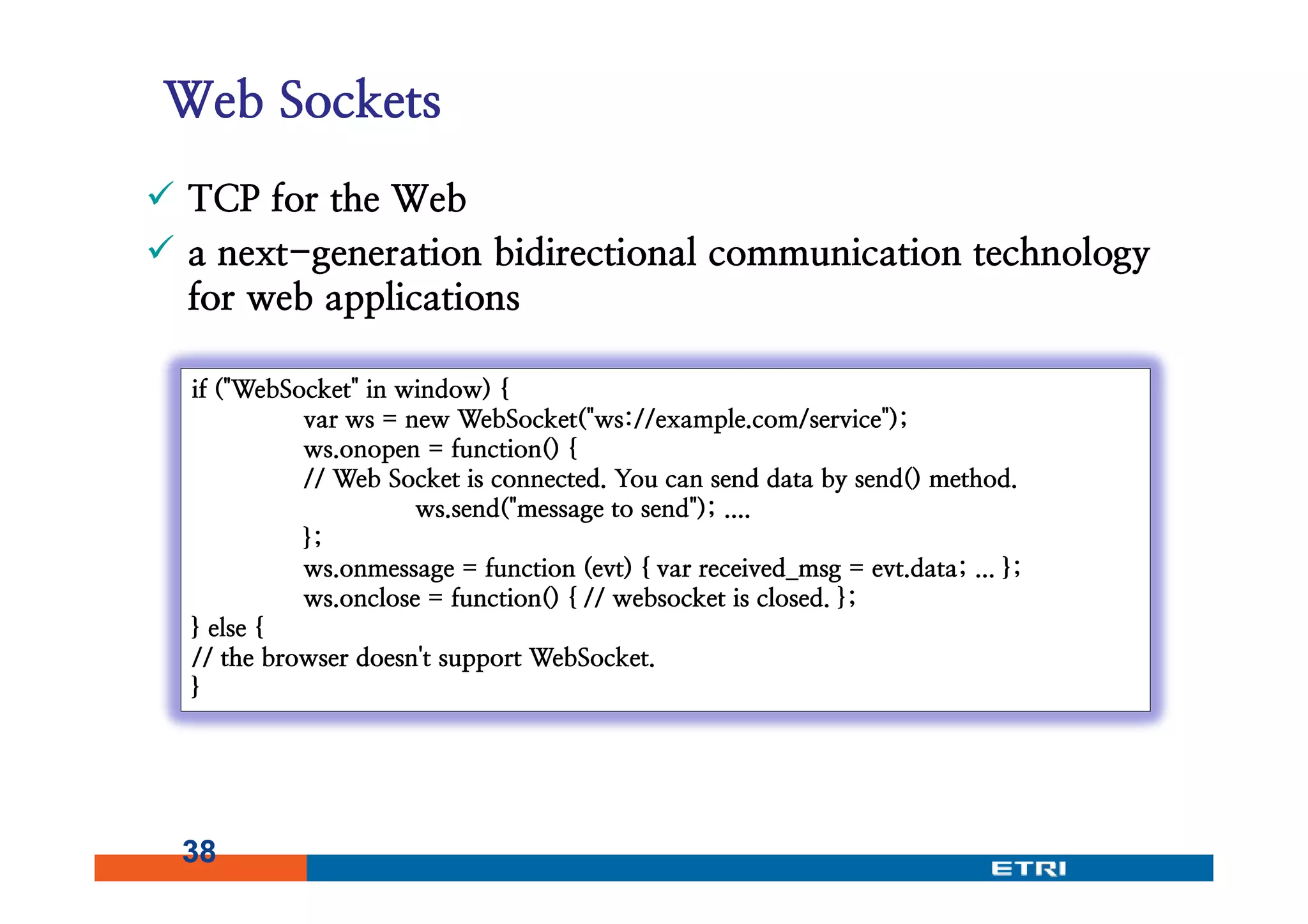 Web Sockets

✓ TCP for the Web
✓ a next-generation bidirectional communication technology for web applications

if ("WebSocket" in window) {
var ws = new WebSocket("ws://example.com/service");
ws.onopen = function() {
// Web Socket is connected. You can send data by send() method.
ws.send("message to send"); ....
};
ws.onmessage = function (evt) { var received_msg = evt.data; ... };
ws.onclose = function() { // websocket is closed. };
} else {
// the browser doesn't support WebSocket.
}

38

ETRI